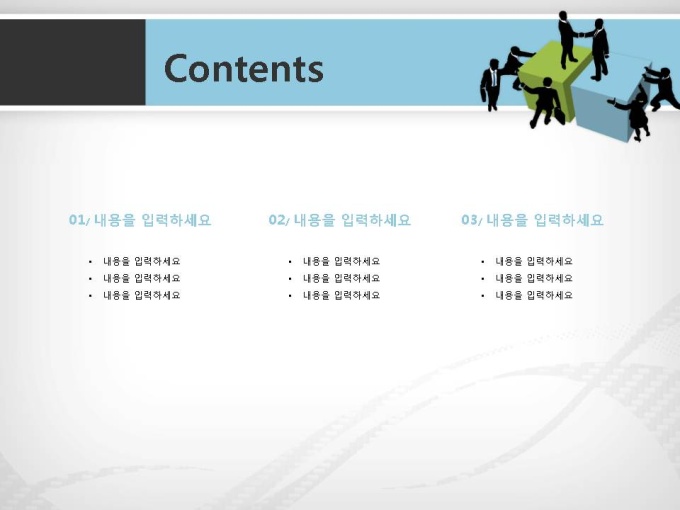 Contents

01/ 내용을 입력하세요

• 내용을 입력하세요
• 내용을 입력하세요
• 내용을 입력하세요

02/ 내용을 입력하세요

• 내용을 입력하세요
• 내용을 입력하세요
• 내용을 입력하세요

03/ 내용을 입력하세요

• 내용을 입력하세요
• 내용을 입력하세요
• 내용을 입력하세요